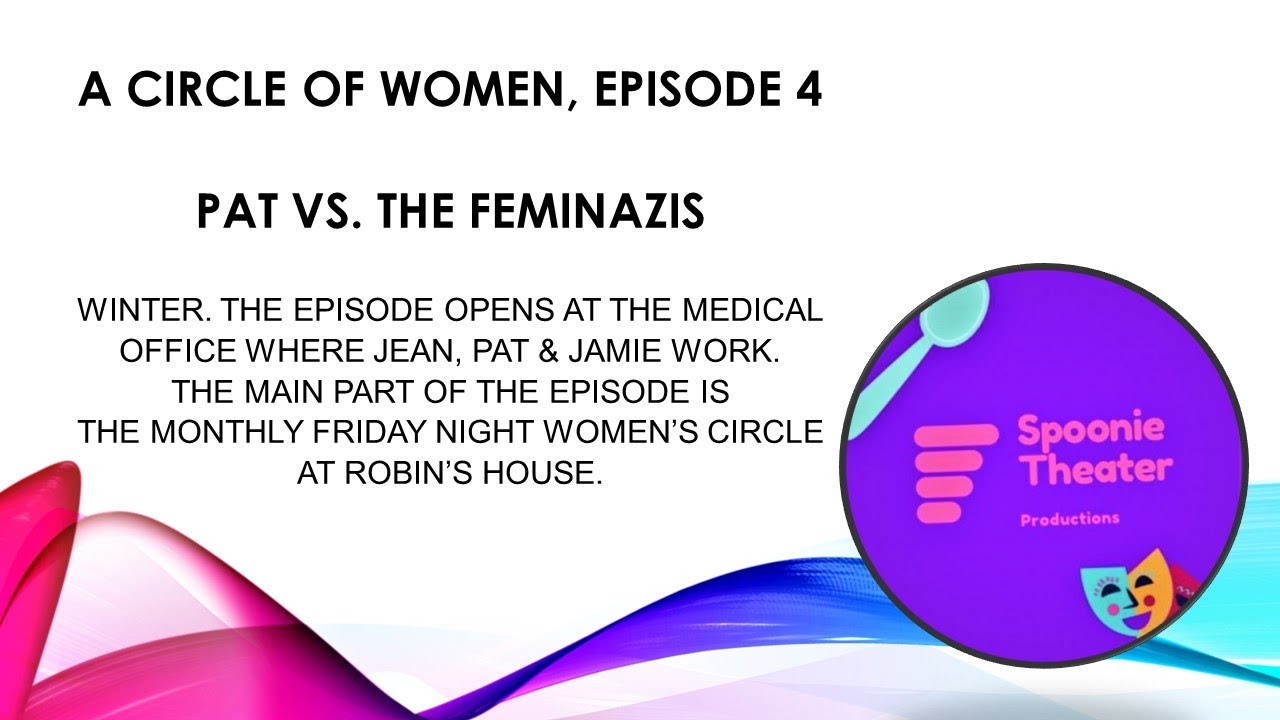 A CIRCLE OF WOMEN, EPISODE 4

PAT VS. THE FEMINAZIS

WINTER. THE EPISODE OPENS AT THE MEDICAL OFFICE WHERE JEAN, PAT & JAMIE WORK. THE MAIN PART OF THE EPISODE IS THE MONTHLY FRIDAY NIGHT WOMEN'S CIRCLE AT ROBIN'S HOUSE.

Spoonie Theater
Productions